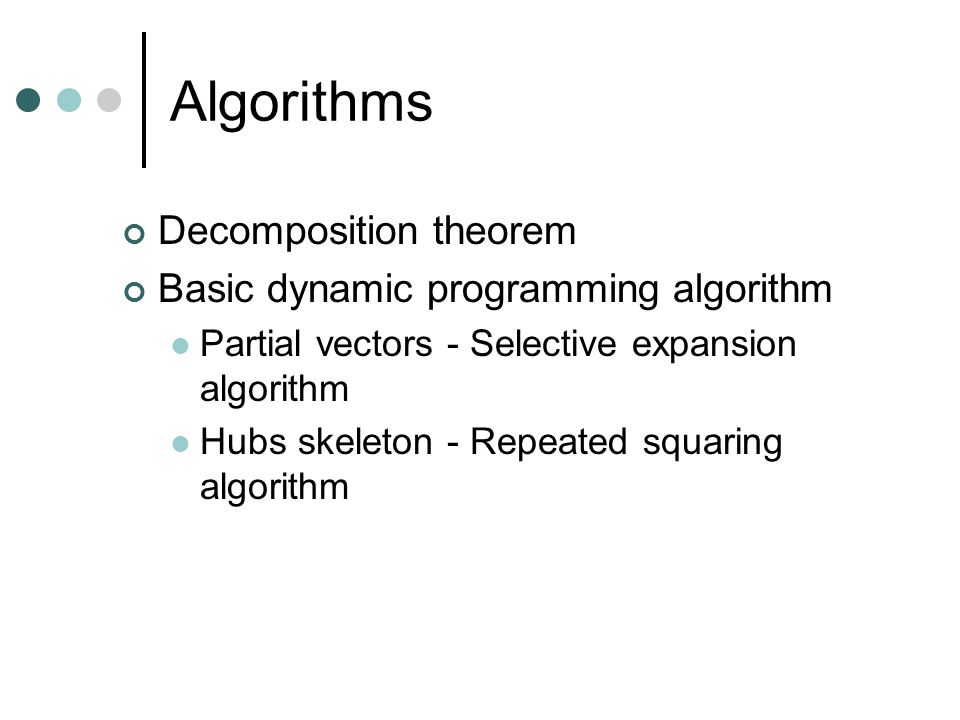 Algorithms

Decomposition theorem
Basic dynamic programming algorithm
Partial vectors - Selective expansion algorithm
Hubs skeleton - Repeated squaring algorithm